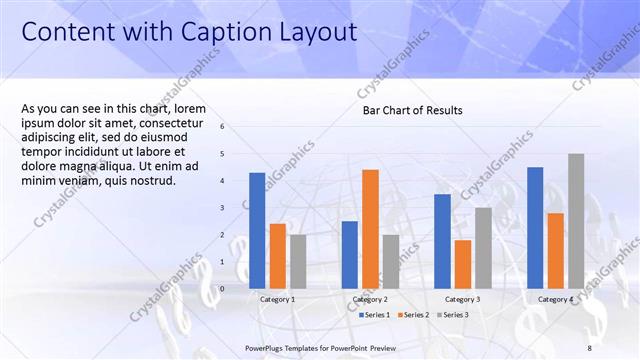 Content with Caption Layout

As you can see in this chart, lorem ipsum dolor sit amet, consectetur adipiscing elit, sed do eiusmod tempor incididunt ut labore et dolore magna aliqua. Ut enim ad minim veniam, quis nostrud.

Bar Chart of Results

6
5
4
3
2
1
0

Category 1
Category 2
Category 3
Category 4

Series 1 Series 2 Series 3

CrystalGraphics

PowerPlugs Templates for PowerPoint Preview

8